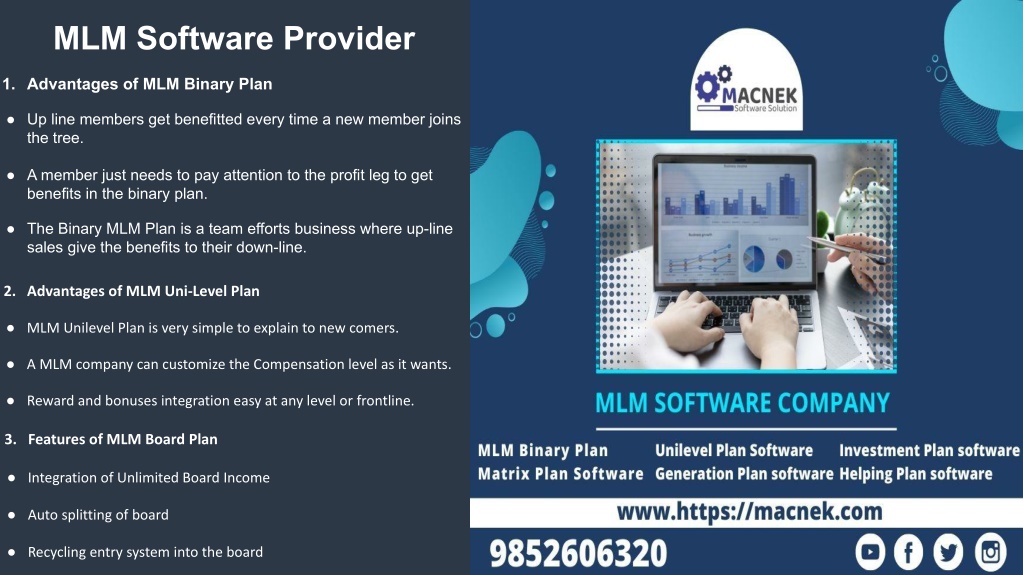 MLM Software Provider

1. Advantages of MLM Binary Plan

● Up line members get benefitted every time a new member joins the tree.

● A member just needs to pay attention to the profit leg to get benefits in the binary plan.

● The Binary MLM Plan is a team efforts business where up-line sales give the benefits to their down-line.

2. Advantages of MLM Uni-Level Plan

● MLM Unilevel Plan is very simple to explain to new comers.

● A MLM company can customize the Compensation level as it wants.

● Reward and bonuses integration easy at any level or frontline.

3. Features of MLM Board Plan

● Integration of Unlimited Board Income

● Auto splitting of board

● Recycling entry system into the board

MACNEK
Software Solution

MLM SOFTWARE COMPANY

MLM Binary Plan
Matrix Plan Software
Unilevel Plan Software
Generation Plan software
Investment Plan software
Helping Plan software

www.https://macnek.com

9852606320